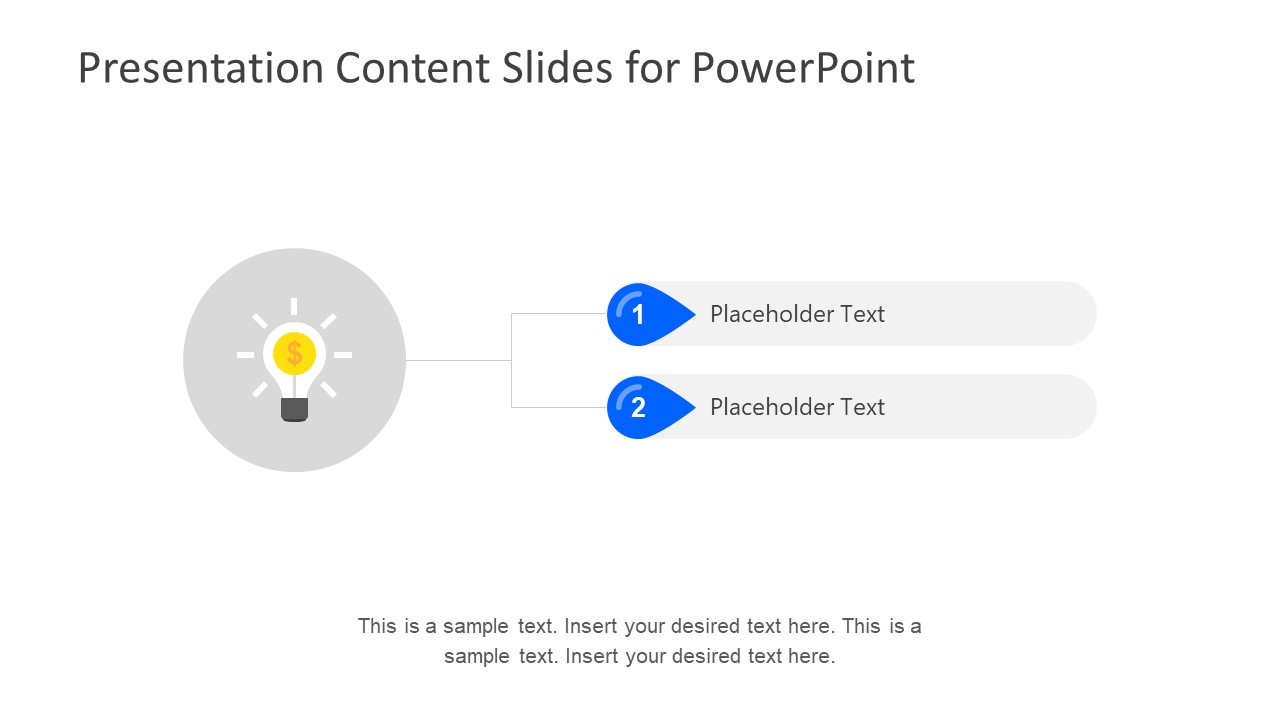 Presentation Content Slides for PowerPoint

$

1 Placeholder Text

2 Placeholder Text

This is a sample text. Insert your desired text here. This is a sample text. Insert your desired text here.